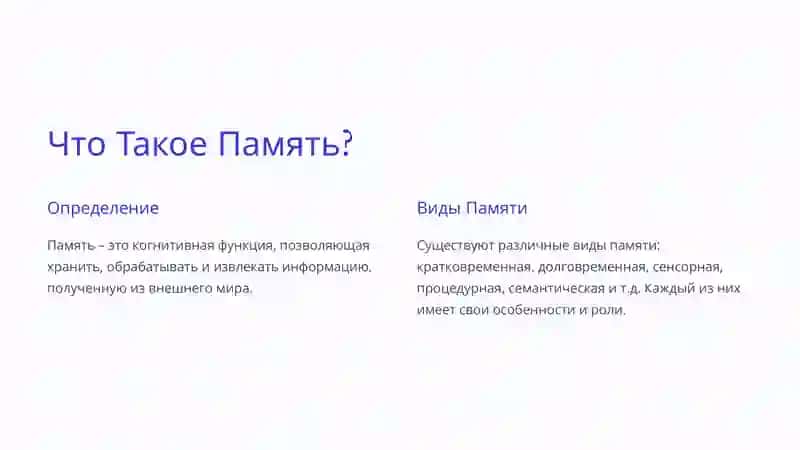 Что Такое Память?

Определение

Память – это когнитивная функция, позволяющая хранить, обрабатывать и извлекать информацию, полученную из внешнего мира.

Виды Памяти

Существуют различные виды памяти: кратковременная, долговременная, сенсорная, процедурная, семантическая и т.д. Каждый из них имеет свои особенности и роли.